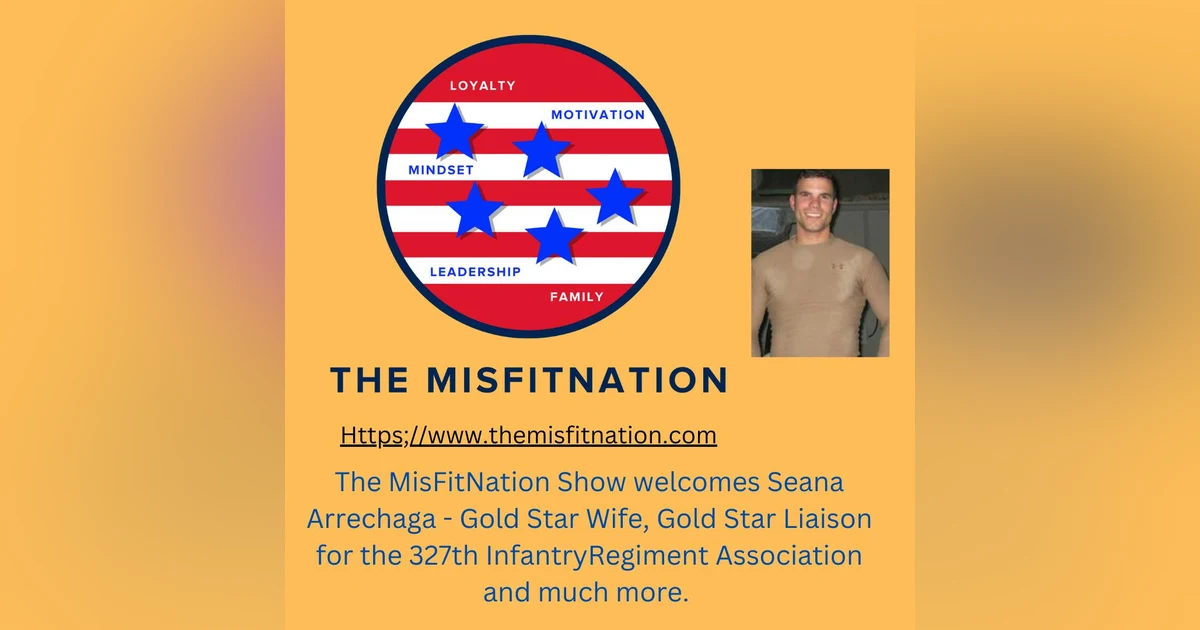 LOYALTY
MOTIVATION
MINDSET
LEADERSHIP
FAMILY

THE MISFITNATION

Https;//www.themisfitnation.com

The MisFitNation Show welcomes Seana Arrechaga - Gold Star Wife, Gold Star Liaison for the 327th InfantryRegiment Association and much more.